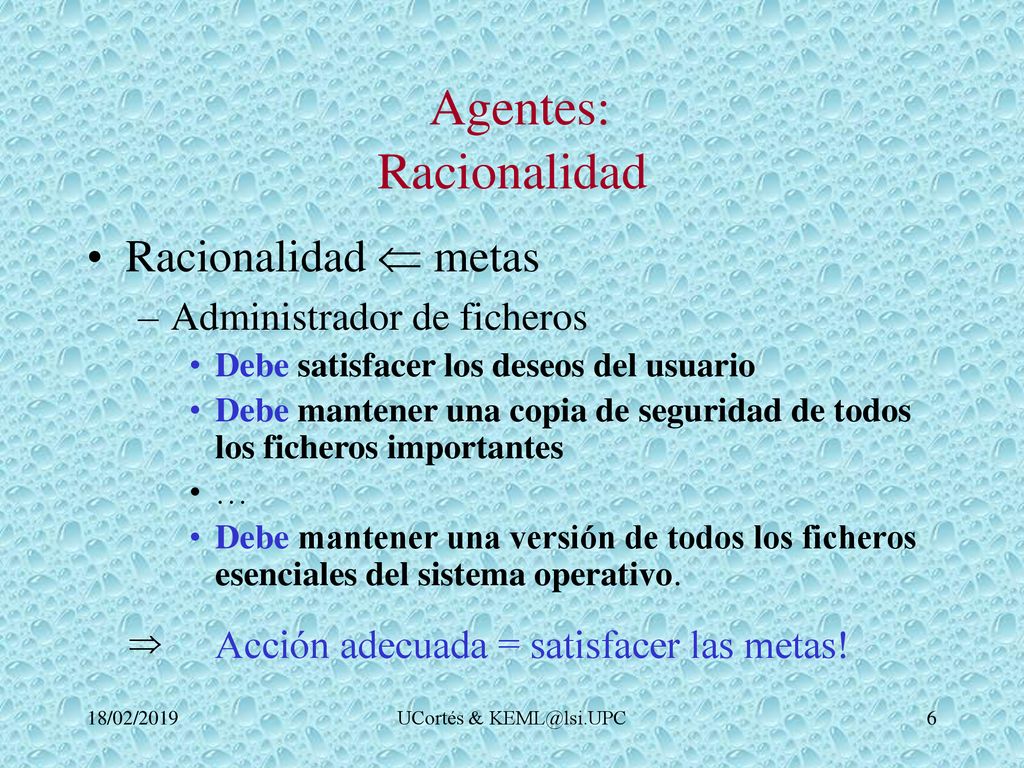 Agentes:
Racionalidad

• Racionalidad $\Leftarrow$ metas
– Administrador de ficheros
• Debe satisfacer los deseos del usuario
• Debe mantener una copia de seguridad de todos los ficheros importantes
• …
• Debe mantener una versión de todos los ficheros esenciales del sistema operativo.

$\Rightarrow$ Acción adecuada = satisfacer las metas!

18/02/2019
UCortés & KEML@lsi.UPC
6